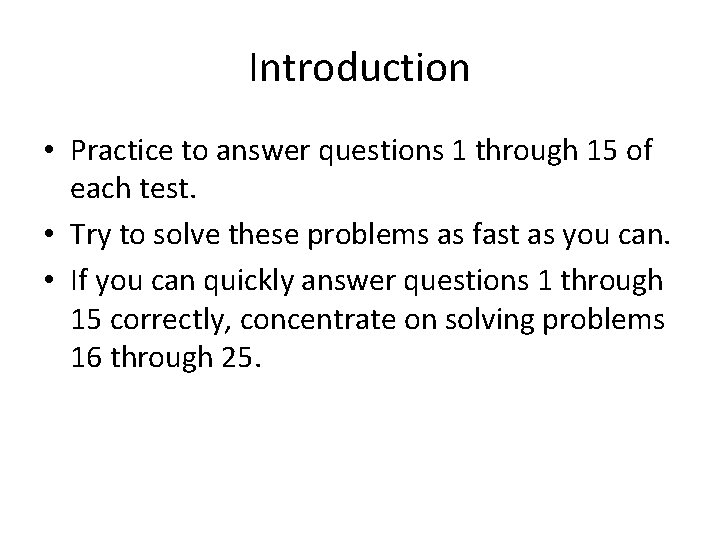 Introduction

• Practice to answer questions 1 through 15 of each test.

• Try to solve these problems as fast as you can.

• If you can quickly answer questions 1 through 15 correctly, concentrate on solving problems 16 through 25.